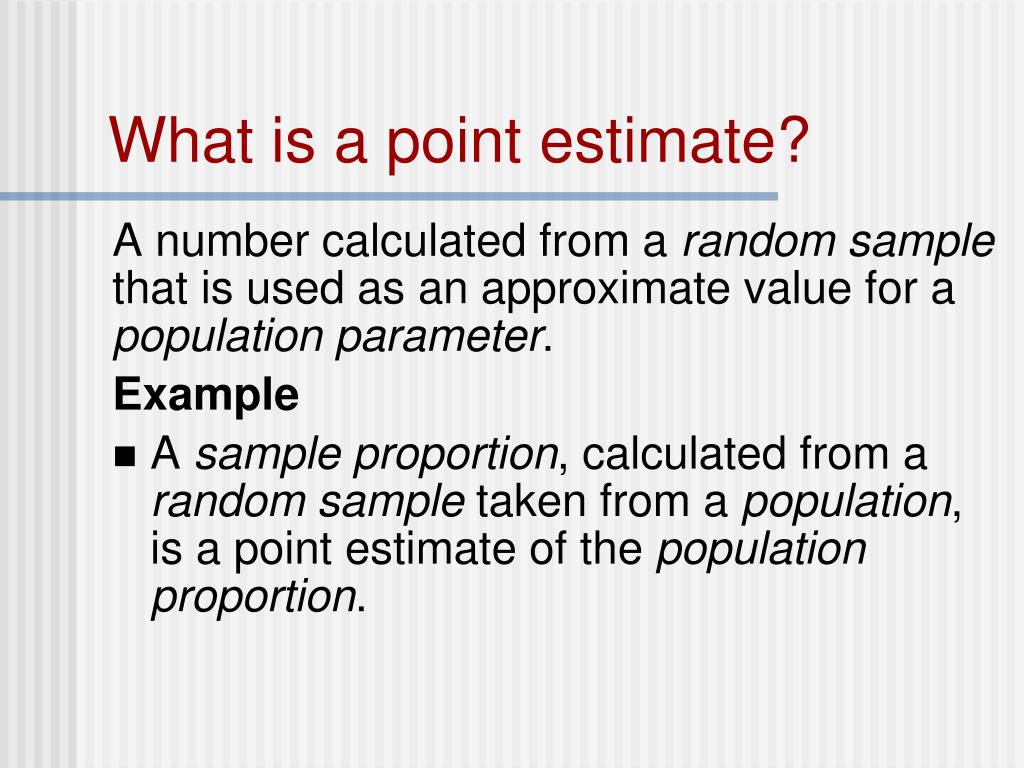 What is a point estimate?

A number calculated from a random sample that is used as an approximate value for a population parameter.

Example

■ A sample proportion, calculated from a random sample taken from a population, is a point estimate of the population proportion.